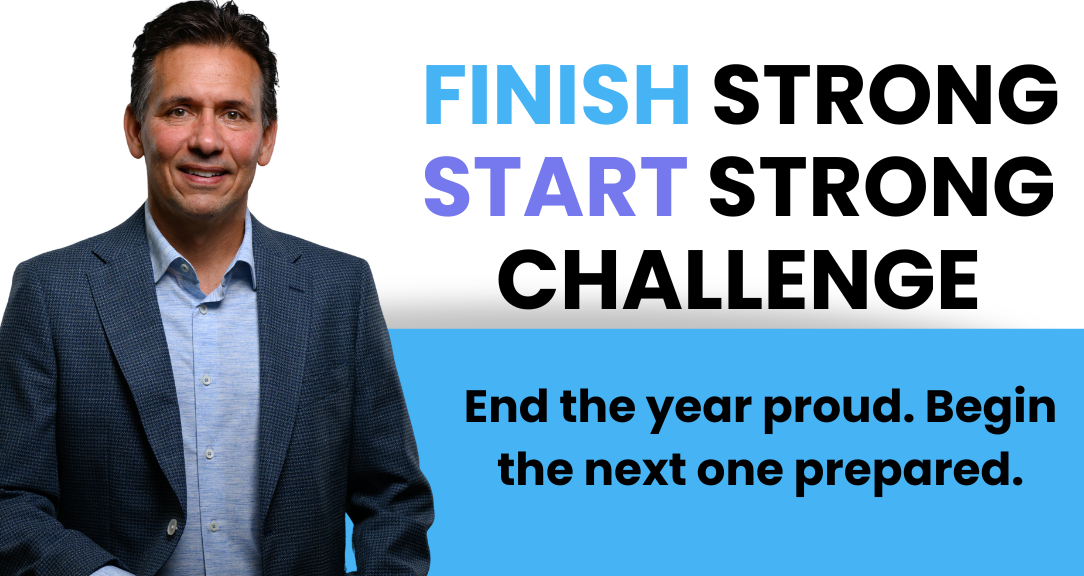 FINISH STRONG
START STRONG
CHALLENGE

End the year proud. Begin the next one prepared.